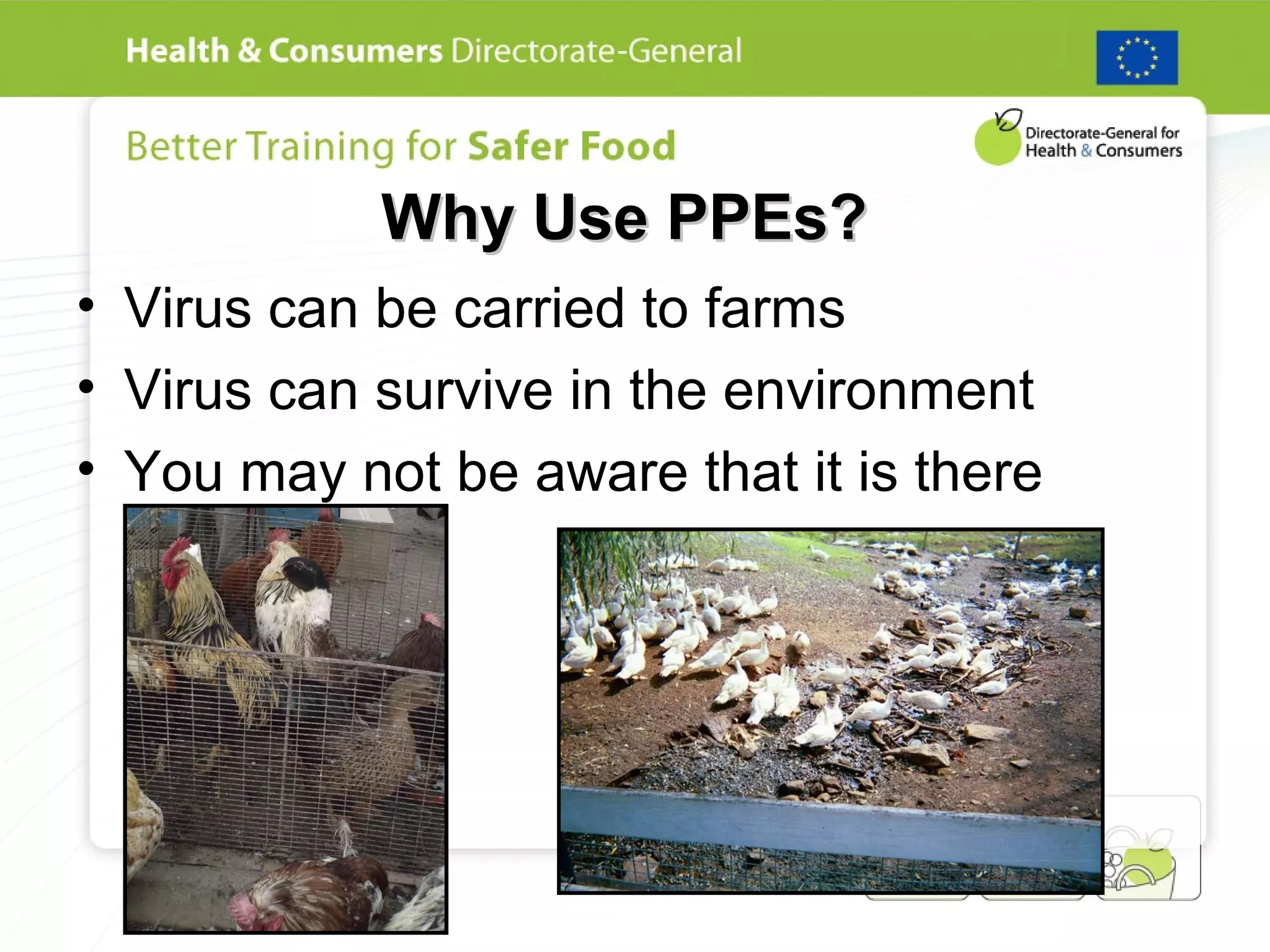 Health & Consumers Directorate-General

Better Training for Safer Food

Directorate-General for Health & Consumers

Why Use PPEs?

• Virus can be carried to farms
• Virus can survive in the environment
• You may not be aware that it is there